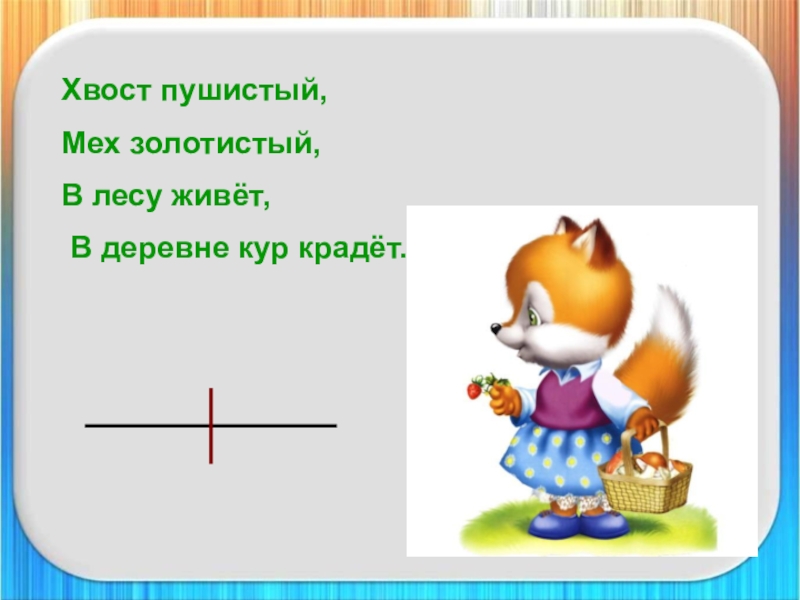 Хвост пушистый,
Мех золотистый,
В лесу живёт,
В деревне кур крадёт.